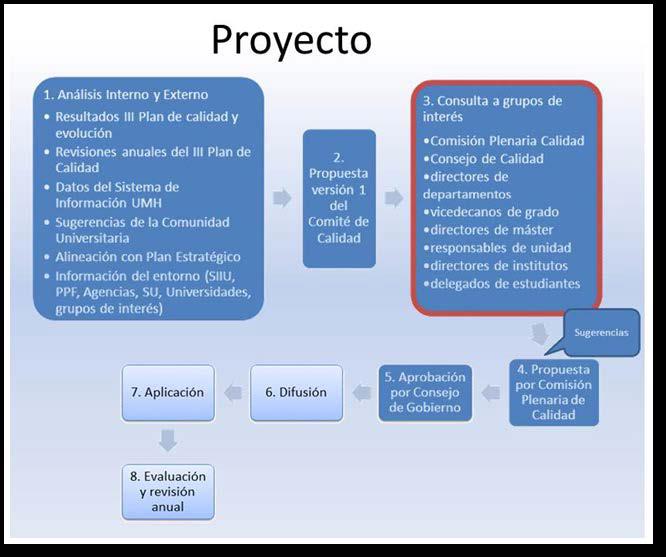 Proyecto

1. Análisis Interno y Externo
• Resultados III Plan de calidad y evolución
• Revisiones anuales del III Plan de Calidad
• Datos del Sistema de Información UMH
• Sugerencias de la Comunidad Universitaria
• Alineación con Plan Estratégico
• Información del entorno (SIIU, PPF, Agencias, SU, Universidades, grupos de interés)

2. Propuesta versión 1 del Comité de Calidad

3. Consulta a grupos de interés
•Comisión Plenaria Calidad
•Consejo de Calidad
•directores de departamentos
•vicedecanos de grado
•directores de máster
•responsables de unidad
•directores de institutos
•delegados de estudiantes

Sugerencias

4. Propuesta por Comisión Plenaria de Calidad

5. Aprobación por Consejo de Gobierno

6. Difusión

7. Aplicación

8. Evaluación y revisión anual